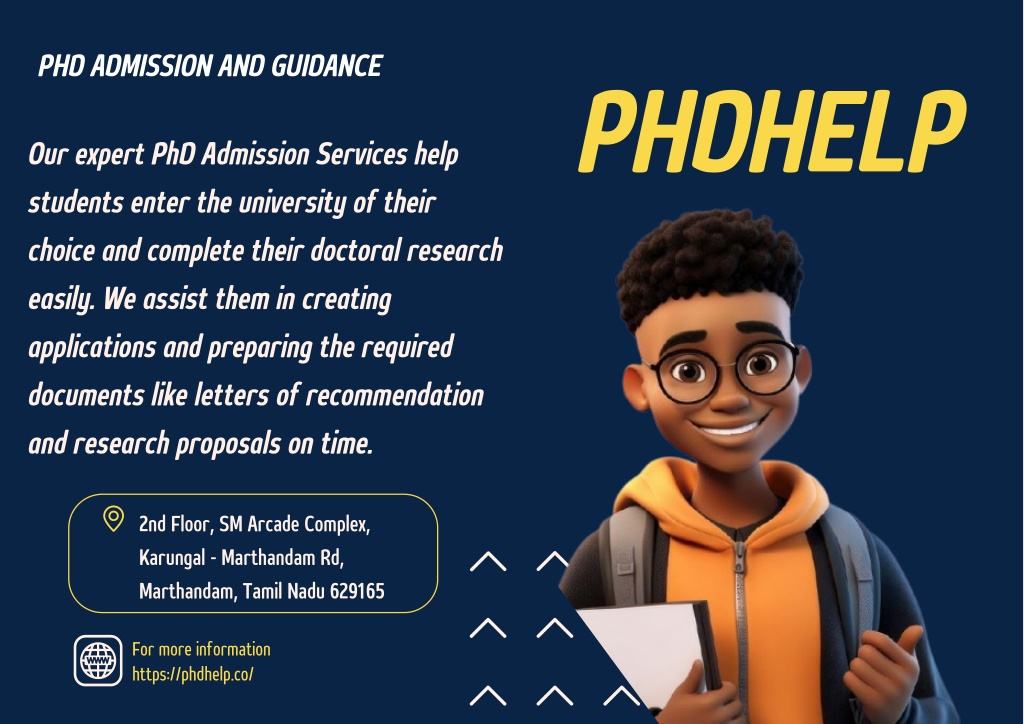 PHD ADMISSION AND GUIDANCE

PHDHELP

Our expert PhD Admission Services help students enter the university of their choice and complete their doctoral research easily. We assist them in creating applications and preparing the required documents like letters of recommendation and research proposals on time.

2nd Floor, SM Arcade Complex, Karungal - Marthandam Rd, Marthandam, Tamil Nadu 629165

WWW

For more information
https://phdhelp.co/